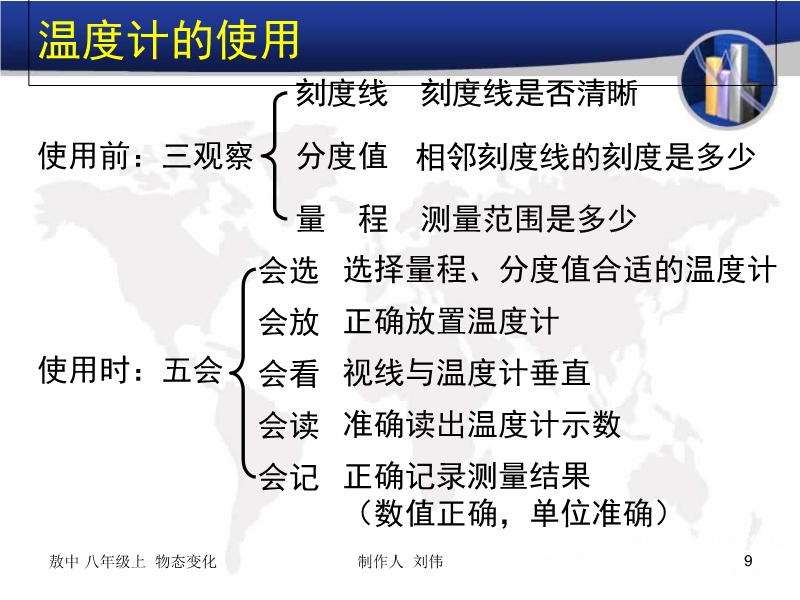 温度计的使用

使用前：三观察

刻度线　刻度线是否清晰

分度值　相邻刻度线的刻度是多少

量　程　测量范围是多少

使用时：五会

会选　选择量程、分度值合适的温度计

会放　正确放置温度计

会看　视线与温度计垂直

会读　准确读出温度计示数

会记　正确记录测量结果
（数值正确，单位准确）

敖中 八年级上 物态变化　　制作人 刘伟　　9